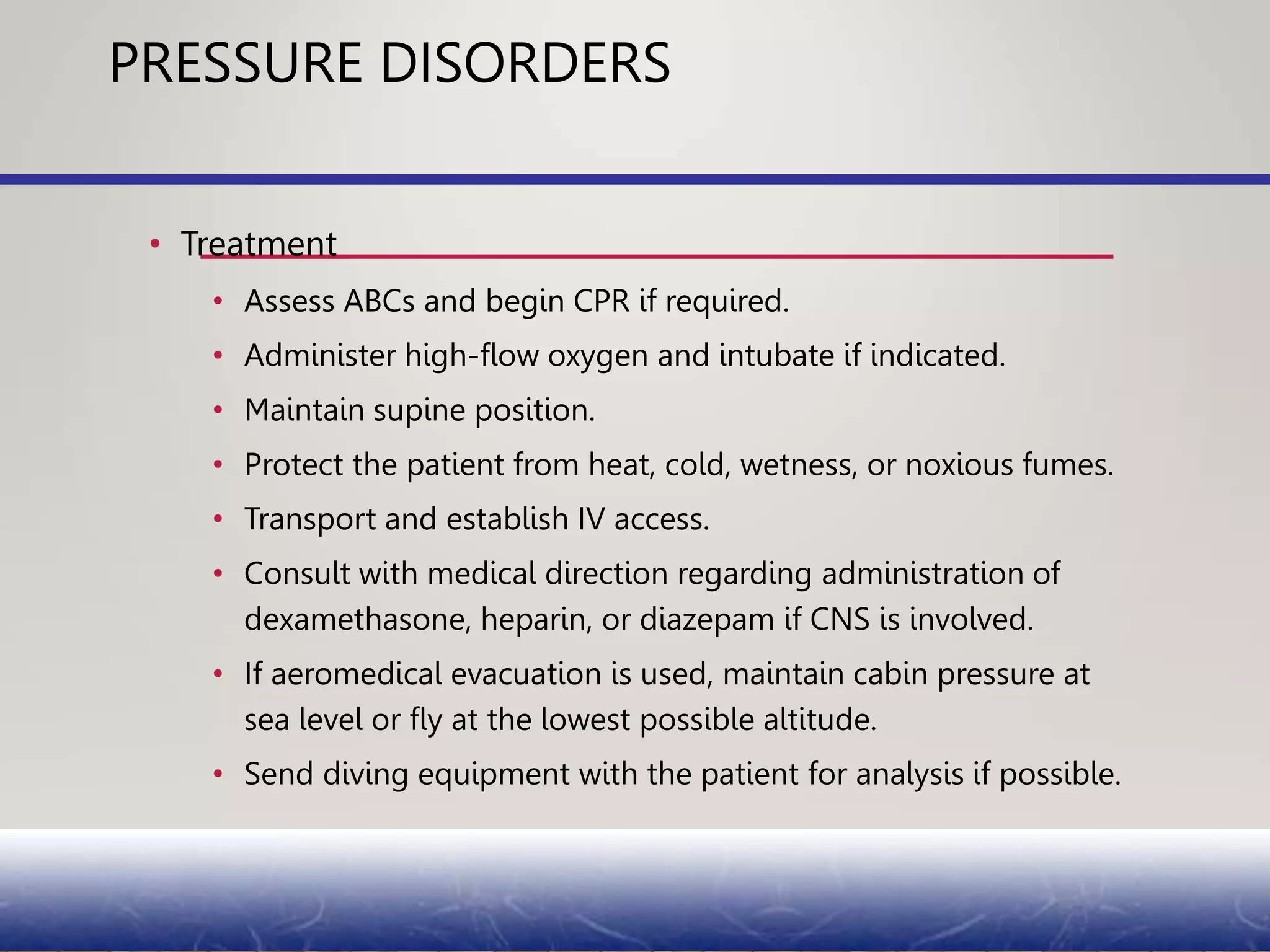 PRESSURE DISORDERS

• Treatment

• Assess ABCs and begin CPR if required.

• Administer high-flow oxygen and intubate if indicated.

• Maintain supine position.

• Protect the patient from heat, cold, wetness, or noxious fumes.

• Transport and establish IV access.

• Consult with medical direction regarding administration of dexamethasone, heparin, or diazepam if CNS is involved.

• If aeromedical evacuation is used, maintain cabin pressure at sea level or fly at the lowest possible altitude.

• Send diving equipment with the patient for analysis if possible.